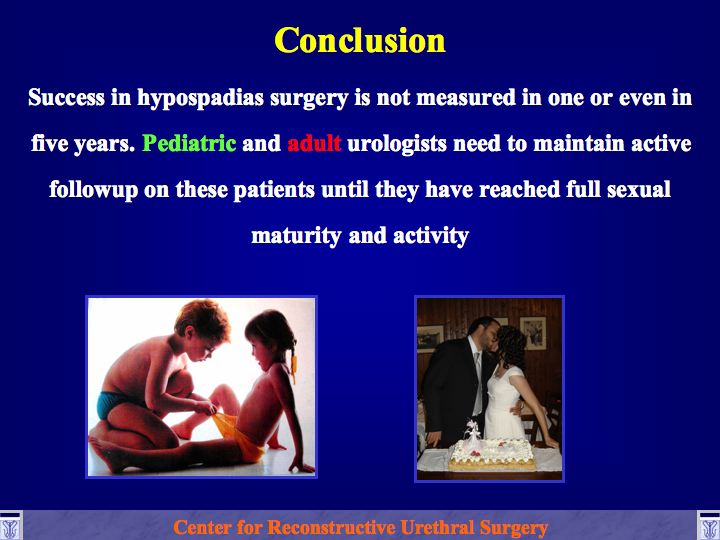 Conclusion

Success in hypospadias surgery is not measured in one or even in five years. Pediatric and adult urologists need to maintain active followup on these patients until they have reached full sexual maturity and activity

Center for Reconstructive Urethral Surgery